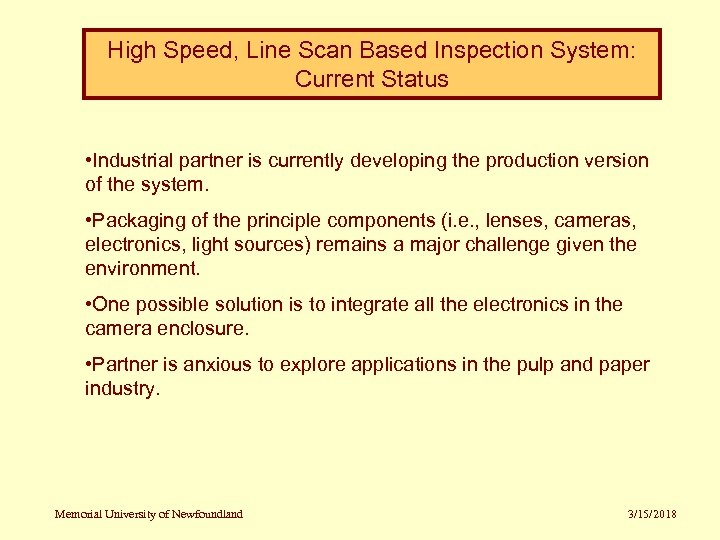 High Speed, Line Scan Based Inspection System: Current Status

•Industrial partner is currently developing the production version of the system.

•Packaging of the principle components (i.e., lenses, cameras, electronics, light sources) remains a major challenge given the environment.

•One possible solution is to integrate all the electronics in the camera enclosure.

•Partner is anxious to explore applications in the pulp and paper industry.

Memorial University of Newfoundland

3/15/2018